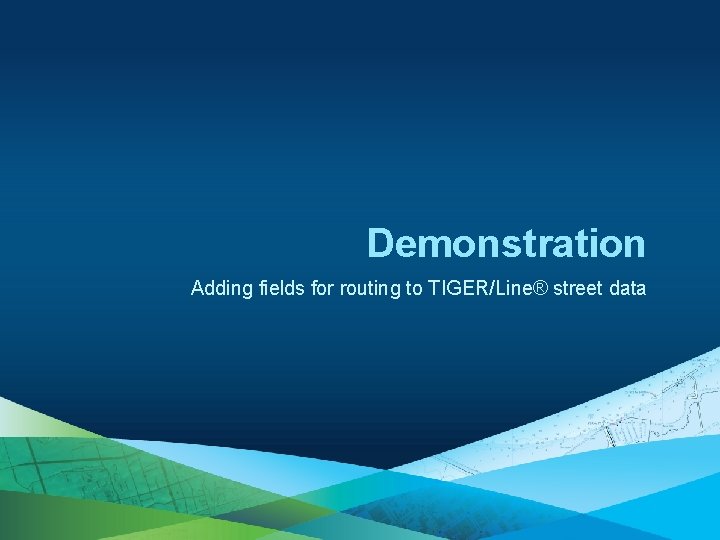 Demonstration

Adding fields for routing to TIGER/Line® street data